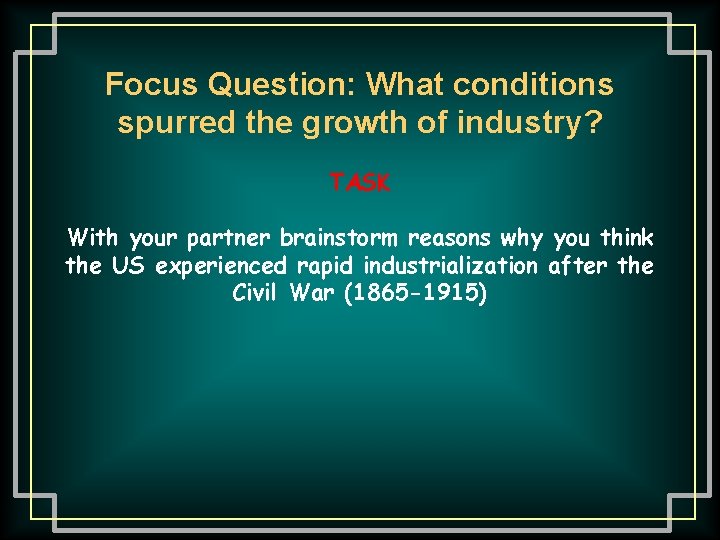 Focus Question: What conditions spurred the growth of industry?

TASK

With your partner brainstorm reasons why you think the US experienced rapid industrialization after the Civil War (1865-1915)